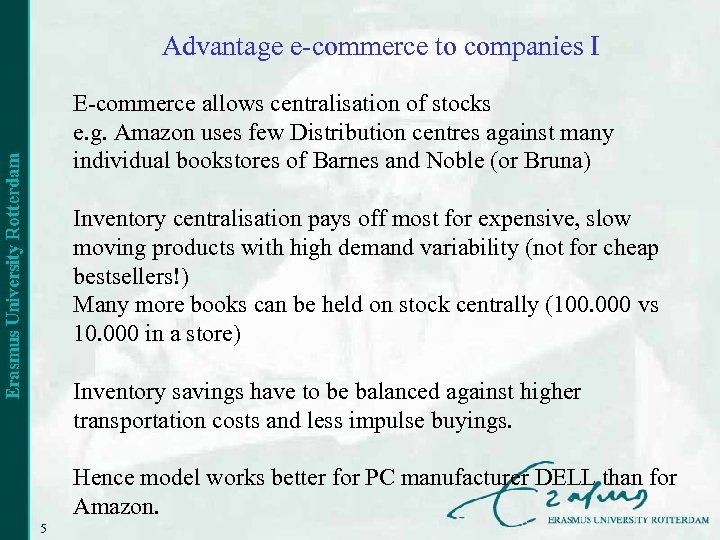 Erasmus University Rotterdam

Advantage e-commerce to companies I

E-commerce allows centralisation of stocks
e.g. Amazon uses few Distribution centres against many individual bookstores of Barnes and Noble (or Bruna)

Inventory centralisation pays off most for expensive, slow moving products with high demand variability (not for cheap bestsellers!)
Many more books can be held on stock centrally (100.000 vs 10.000 in a store)

Inventory savings have to be balanced against higher transportation costs and less impulse buyings.

Hence model works better for PC manufacturer DELL than for Amazon.

5

Erasmus
ERASMUS UNIVERSITY ROTTERDAM